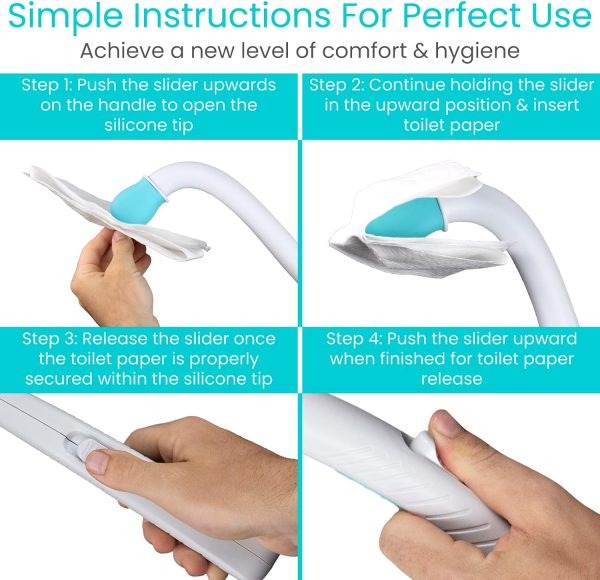 Simple Instructions For Perfect Use

Achieve a new level of comfort & hygiene

Step 1: Push the slider upwards on the handle to open the silicone tip

Step 2: Continue holding the slider in the upward position & insert toilet paper

Step 3: Release the slider once the toilet paper is properly secured within the silicone tip

Step 4: Push the slider upward when finished for toilet paper release